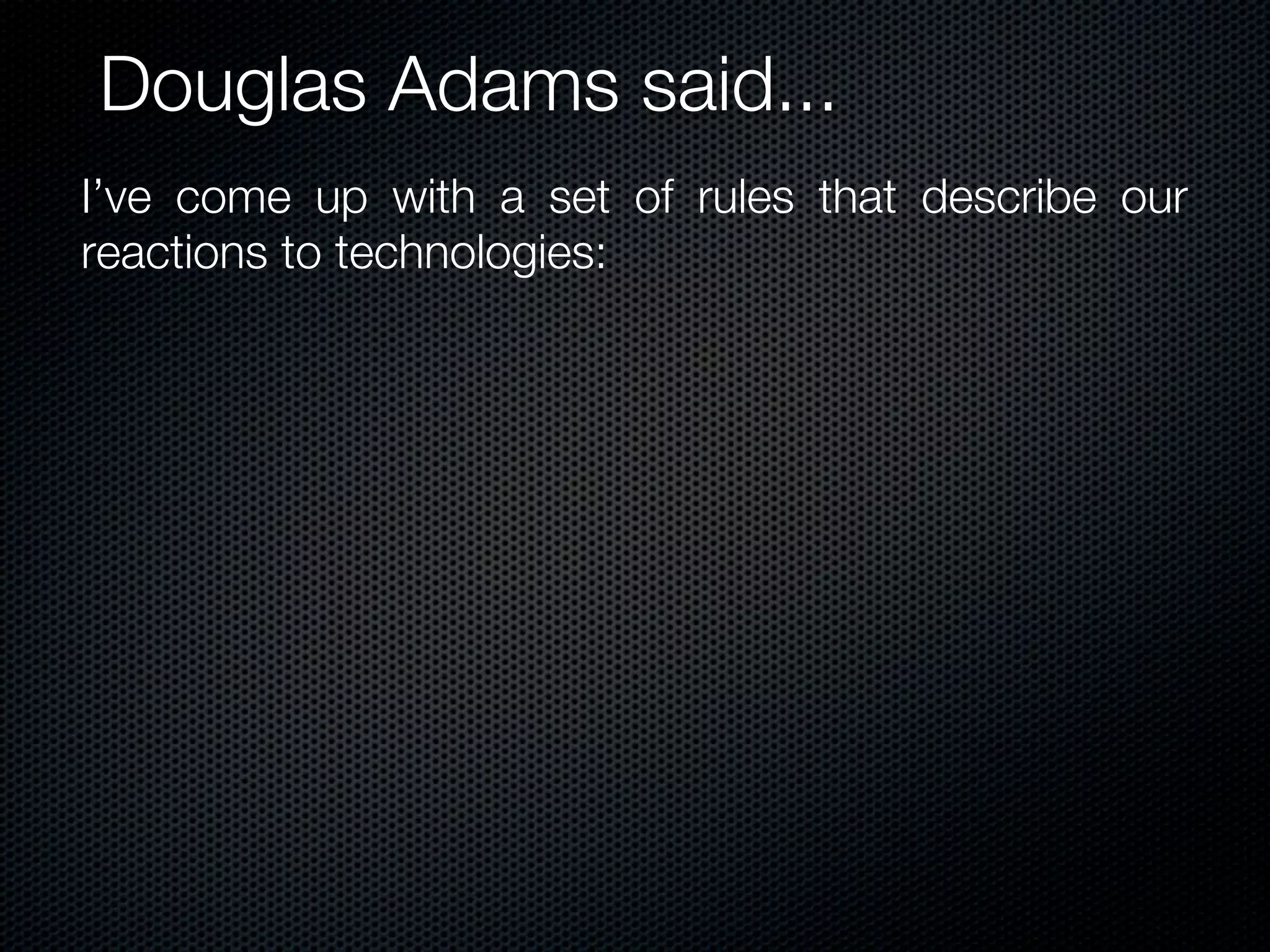 Douglas Adams said...

I’ve come up with a set of rules that describe our reactions to technologies: